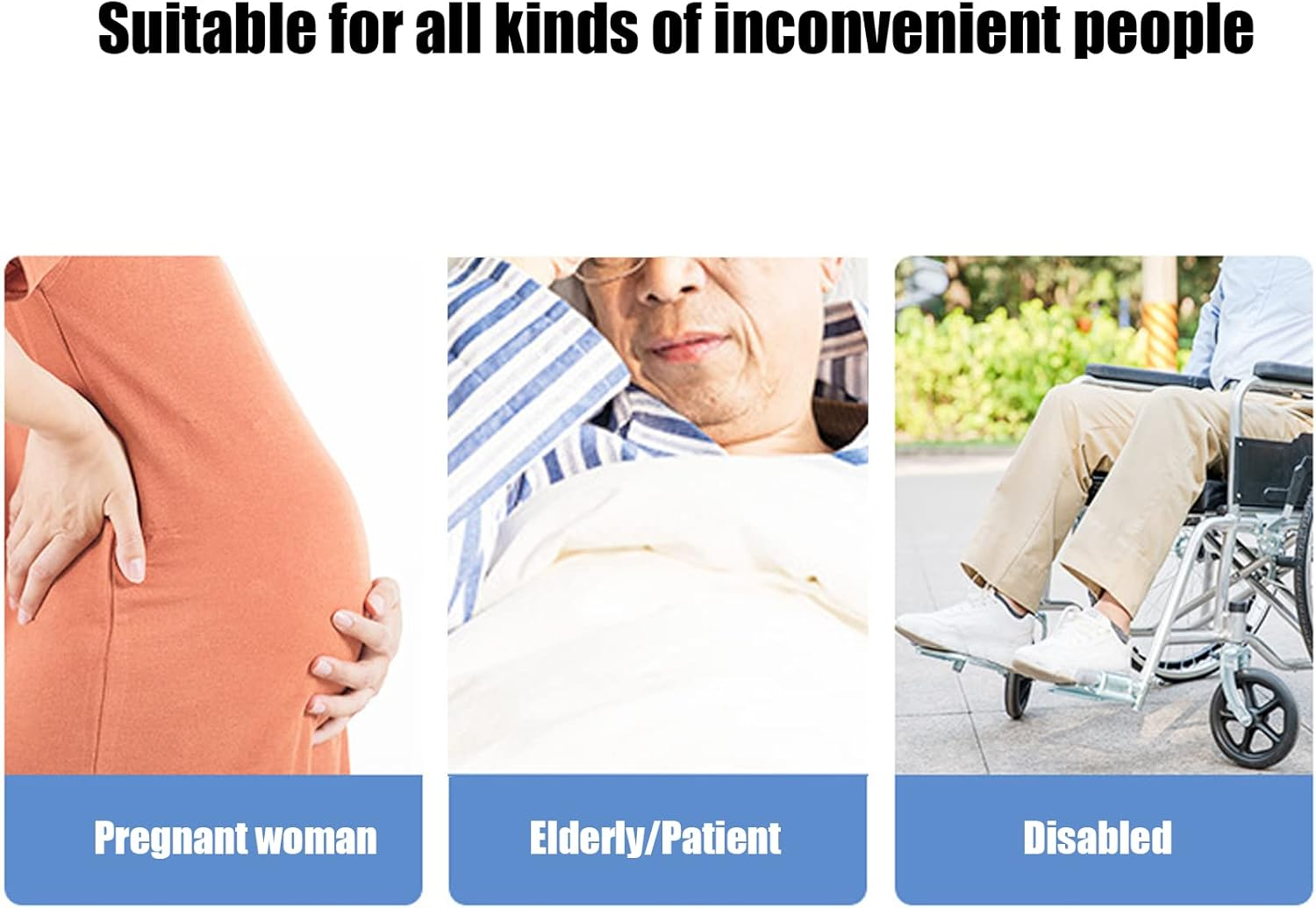 Suitable for all kinds of inconvenient people

Pregnant woman

Elderly/Patient

Disabled